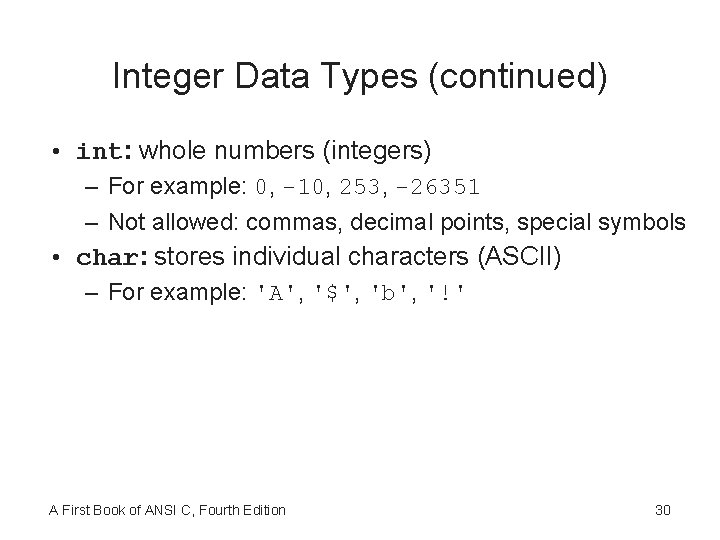 Integer Data Types (continued)

• int: whole numbers (integers)
– For example: 0, -10, 253, -26351
– Not allowed: commas, decimal points, special symbols
• char: stores individual characters (ASCII)
– For example: 'A', '$', 'b', '!'

A First Book of ANSI C, Fourth Edition

30